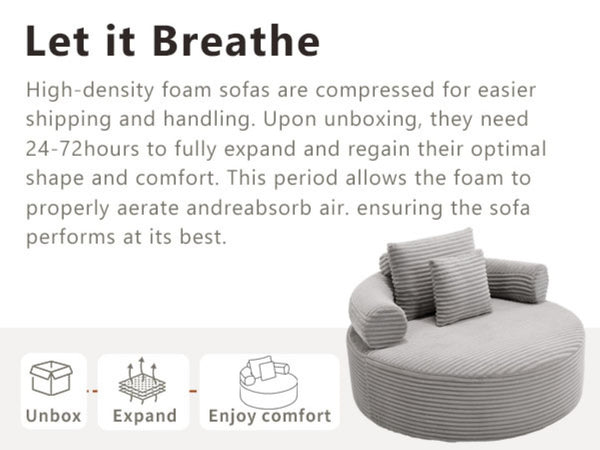 Let it Breathe

High-density foam sofas are compressed for easier shipping and handling. Upon unboxing, they need 24-72hours to fully expand and regain their optimal shape and comfort. This period allows the foam to properly aerate andreabsorb air. ensuring the sofa performs at its best.

Unbox

Expand

Enjoy comfort